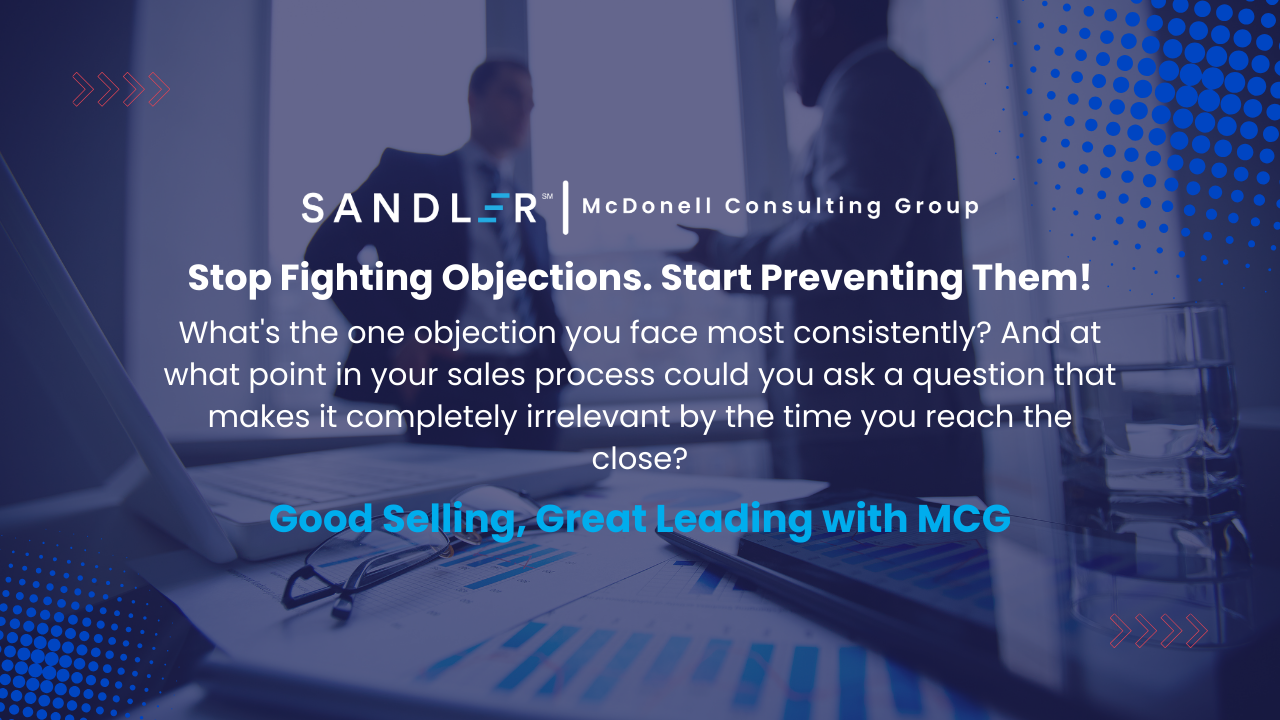 SANDLER℠ | McDonell Consulting Group

Stop Fighting Objections. Start Preventing Them!

What's the one objection you face most consistently? And at what point in your sales process could you ask a question that makes it completely irrelevant by the time you reach the close?

Good Selling, Great Leading with MCG